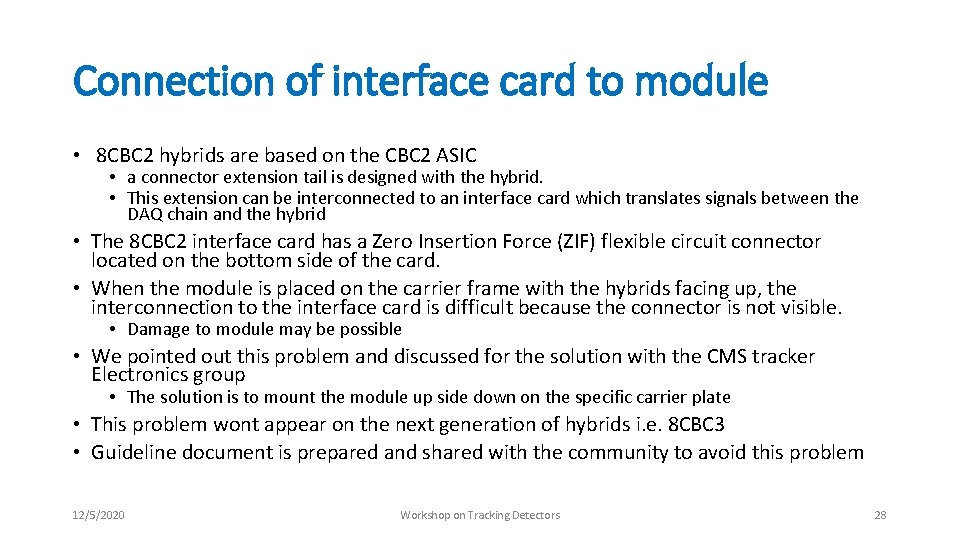 Connection of interface card to module

• 8CBC2 hybrids are based on the CBC2 ASIC
  • a connector extension tail is designed with the hybrid.
  • This extension can be interconnected to an interface card which translates signals between the DAQ chain and the hybrid
• The 8CBC2 interface card has a Zero Insertion Force (ZIF) flexible circuit connector located on the bottom side of the card.
• When the module is placed on the carrier frame with the hybrids facing up, the interconnection to the interface card is difficult because the connector is not visible.
  • Damage to module may be possible
• We pointed out this problem and discussed for the solution with the CMS tracker Electronics group
  • The solution is to mount the module up side down on the specific carrier plate
• This problem wont appear on the next generation of hybrids i.e. 8CBC3
• Guideline document is prepared and shared with the community to avoid this problem

12/5/2020 Workshop on Tracking Detectors 28